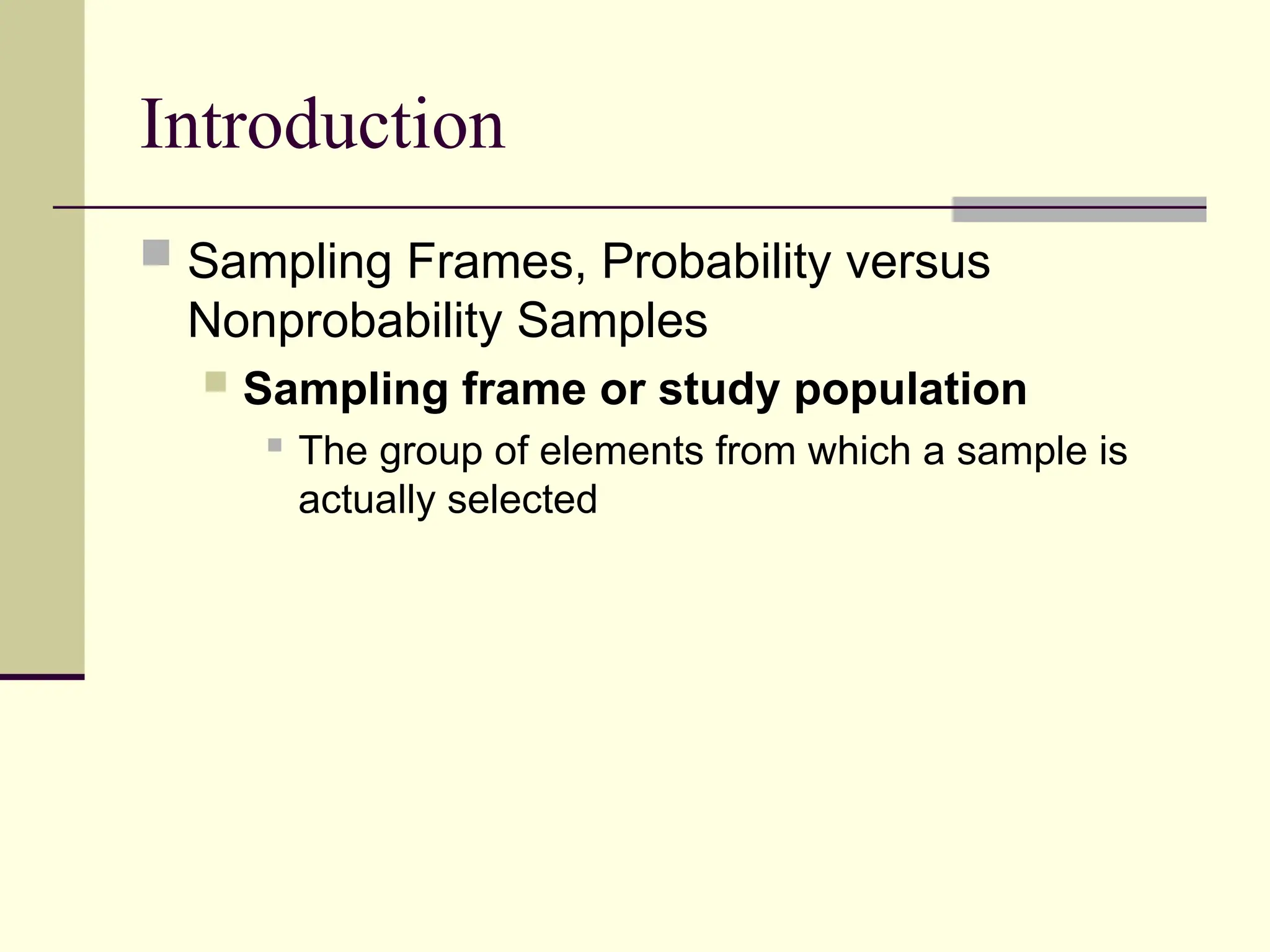 Introduction

Sampling Frames, Probability versus Nonprobability Samples

Sampling frame or study population

The group of elements from which a sample is actually selected